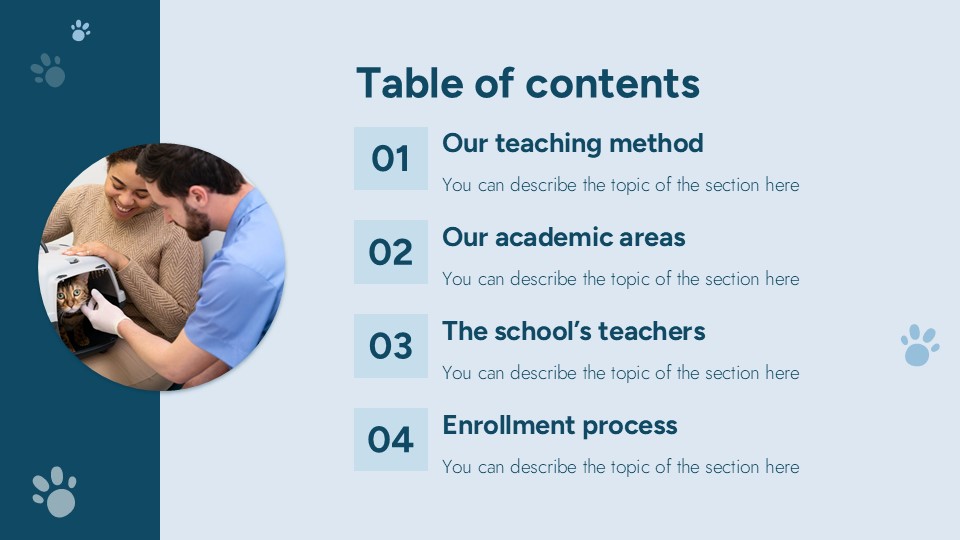 Table of contents

01
Our teaching method
You can describe the topic of the section here

02
Our academic areas
You can describe the topic of the section here

03
The school's teachers
You can describe the topic of the section here

04
Enrollment process
You can describe the topic of the section here